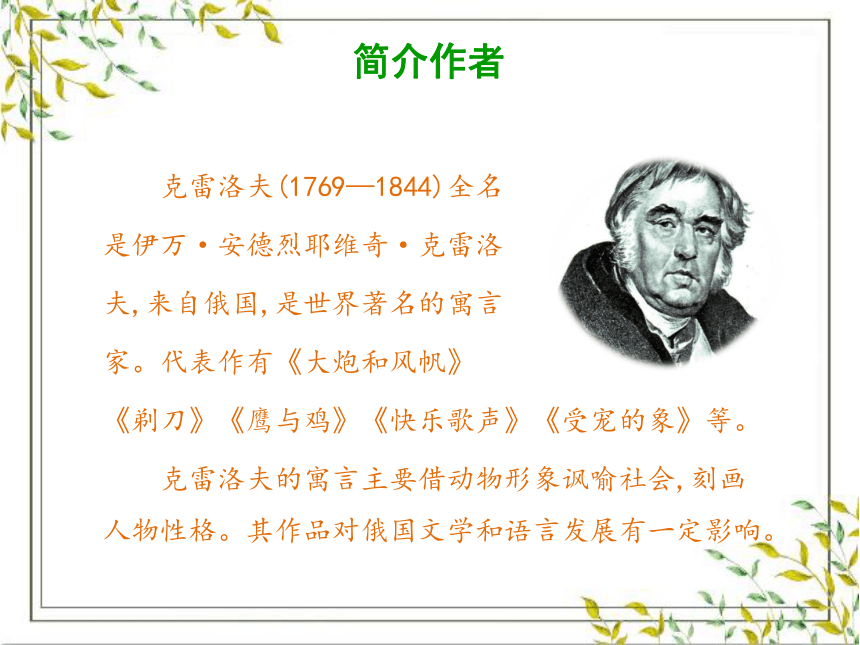 简介作者

克雷洛夫(1769—1844)全名是伊万·安德烈耶维奇·克雷洛夫,来自俄国,是世界著名的寓言家。代表作有《大炮和风帆》《剃刀》《鹰与鸡》《快乐歌声》《受宠的象》等。

克雷洛夫的寓言主要借动物形象讽喻社会,刻画人物性格。其作品对俄国文学和语言发展有一定影响。